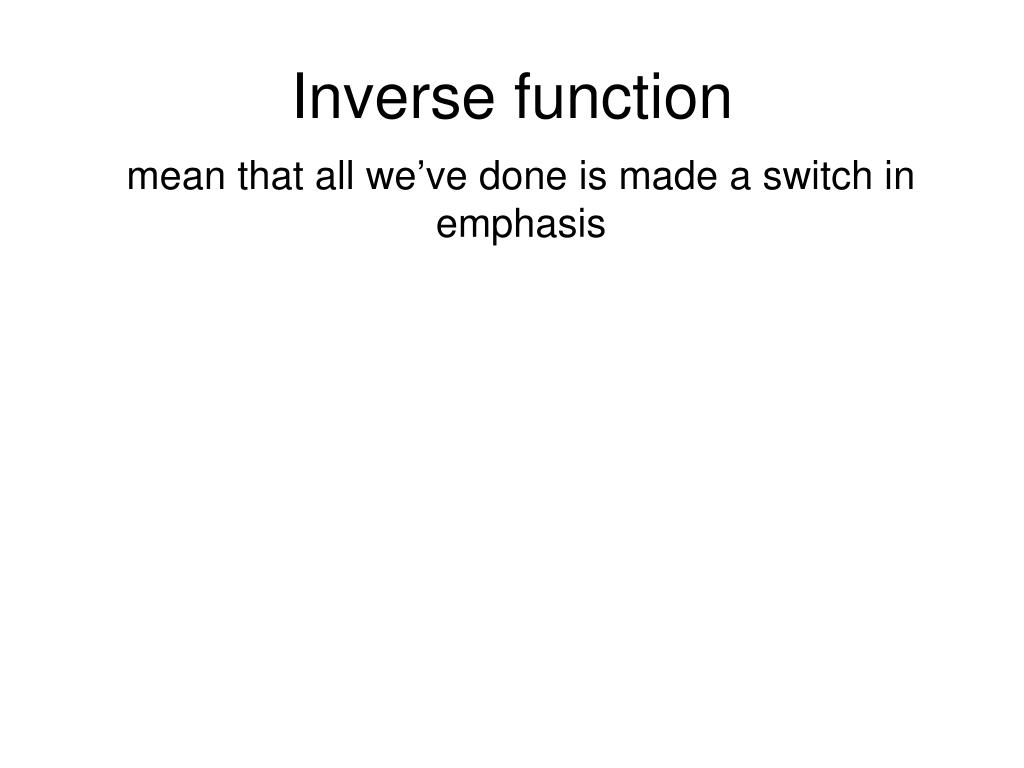 Inverse function

mean that all we’ve done is made a switch in emphasis